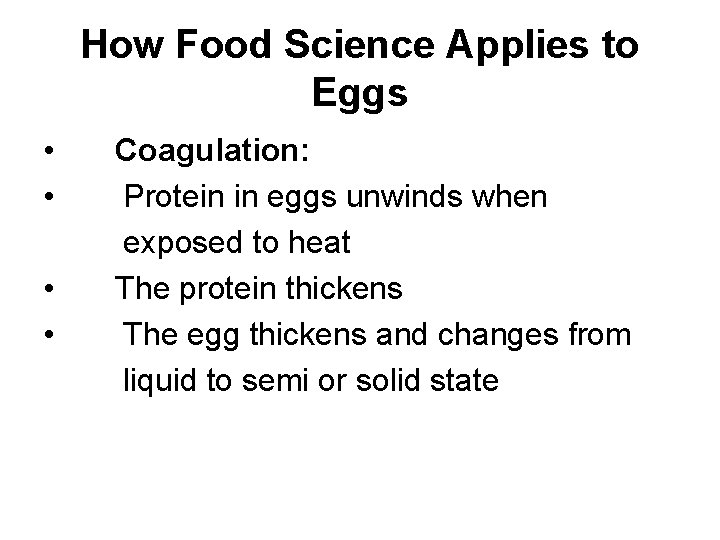 How Food Science Applies to Eggs

• Coagulation:
• Protein in eggs unwinds when exposed to heat
• The protein thickens
• The egg thickens and changes from liquid to semi or solid state